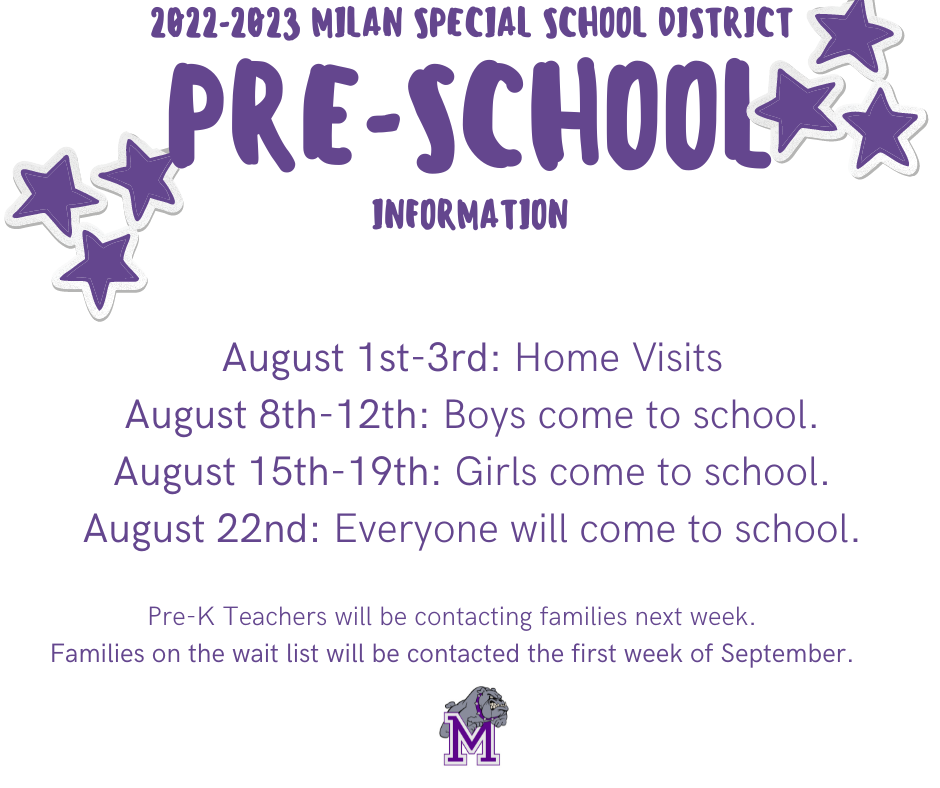 2022-2023 MILAN SPECIAL SCHOOL DISTRICT

PRE-SCHOOL

INFORMATION

August 1st-3rd: Home Visits
August 8th-12th: Boys come to school.
August 15th-19th: Girls come to school.
August 22nd: Everyone will come to school.

Pre-K Teachers will be contacting families next week.
Families on the wait list will be contacted the first week of September.

M